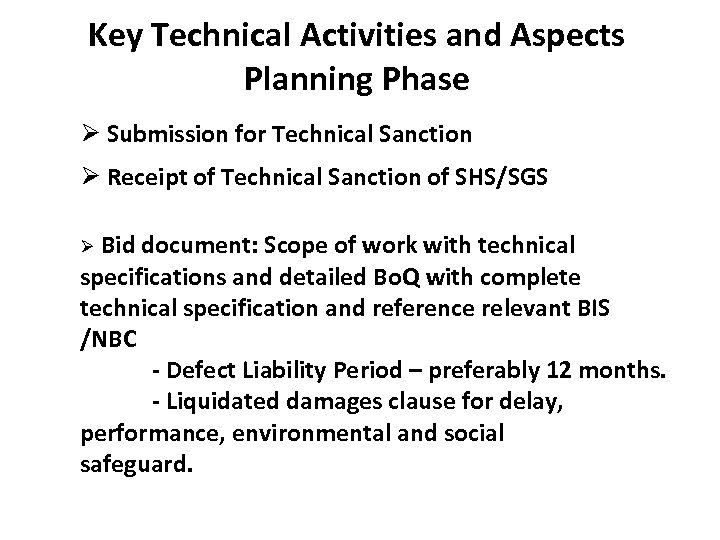 Key Technical Activities and Aspects
Planning Phase

➢ Submission for Technical Sanction

➢ Receipt of Technical Sanction of SHS/SGS

➢ Bid document: Scope of work with technical specifications and detailed BoQ with complete technical specification and reference relevant BIS /NBC

- Defect Liability Period – preferably 12 months.

- Liquidated damages clause for delay, performance, environmental and social safeguard.